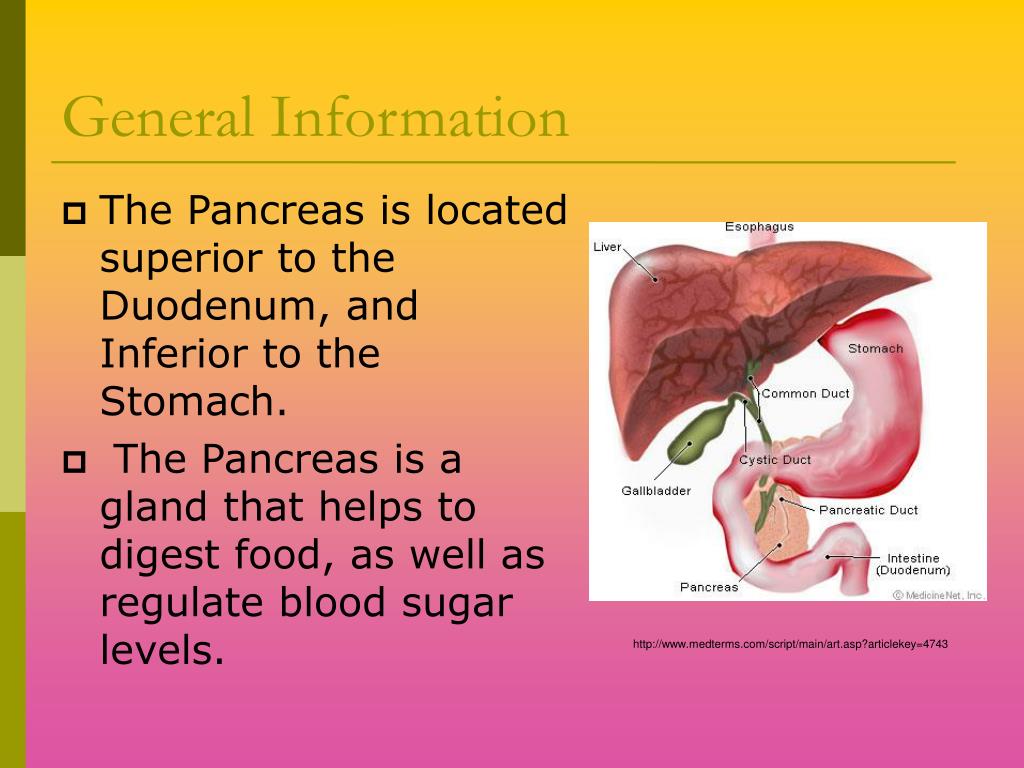 General Information

The Pancreas is located superior to the Duodenum, and Inferior to the Stomach.

The Pancreas is a gland that helps to digest food, as well as regulate blood sugar levels.

Esophagus
Liver
Stomach
Common Duct
Cystic Duct
Gallbladder
Pancreatic Duct
Intestine (Duodenum)
Pancreas
© MedicineNet, Inc.

http://www.medterms.com/script/main/art.asp?articlekey=4743